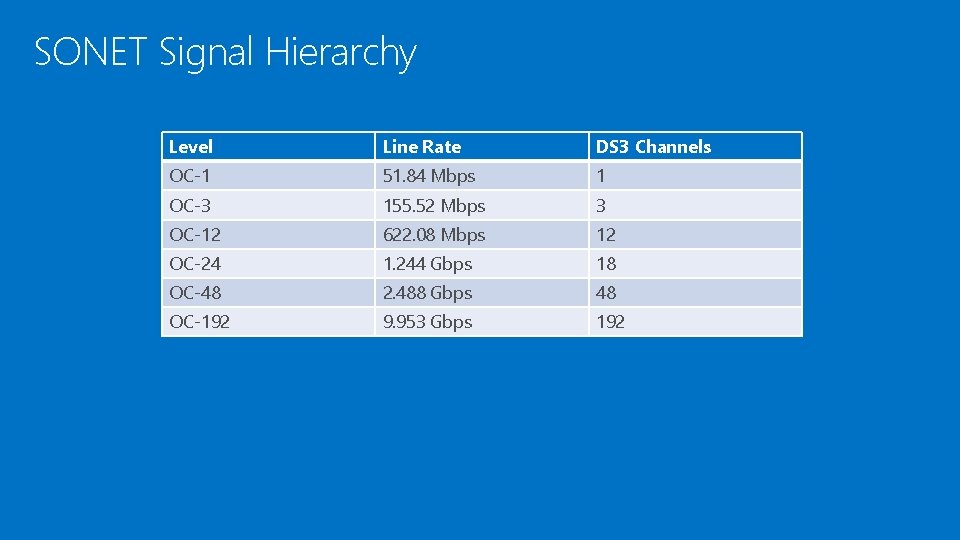 SONET Signal Hierarchy

| Level | Line Rate | DS3 Channels |
|---|---|---|
| OC-1 | 51.84 Mbps | 1 |
| OC-3 | 155.52 Mbps | 3 |
| OC-12 | 622.08 Mbps | 12 |
| OC-24 | 1.244 Gbps | 18 |
| OC-48 | 2.488 Gbps | 48 |
| OC-192 | 9.953 Gbps | 192 |